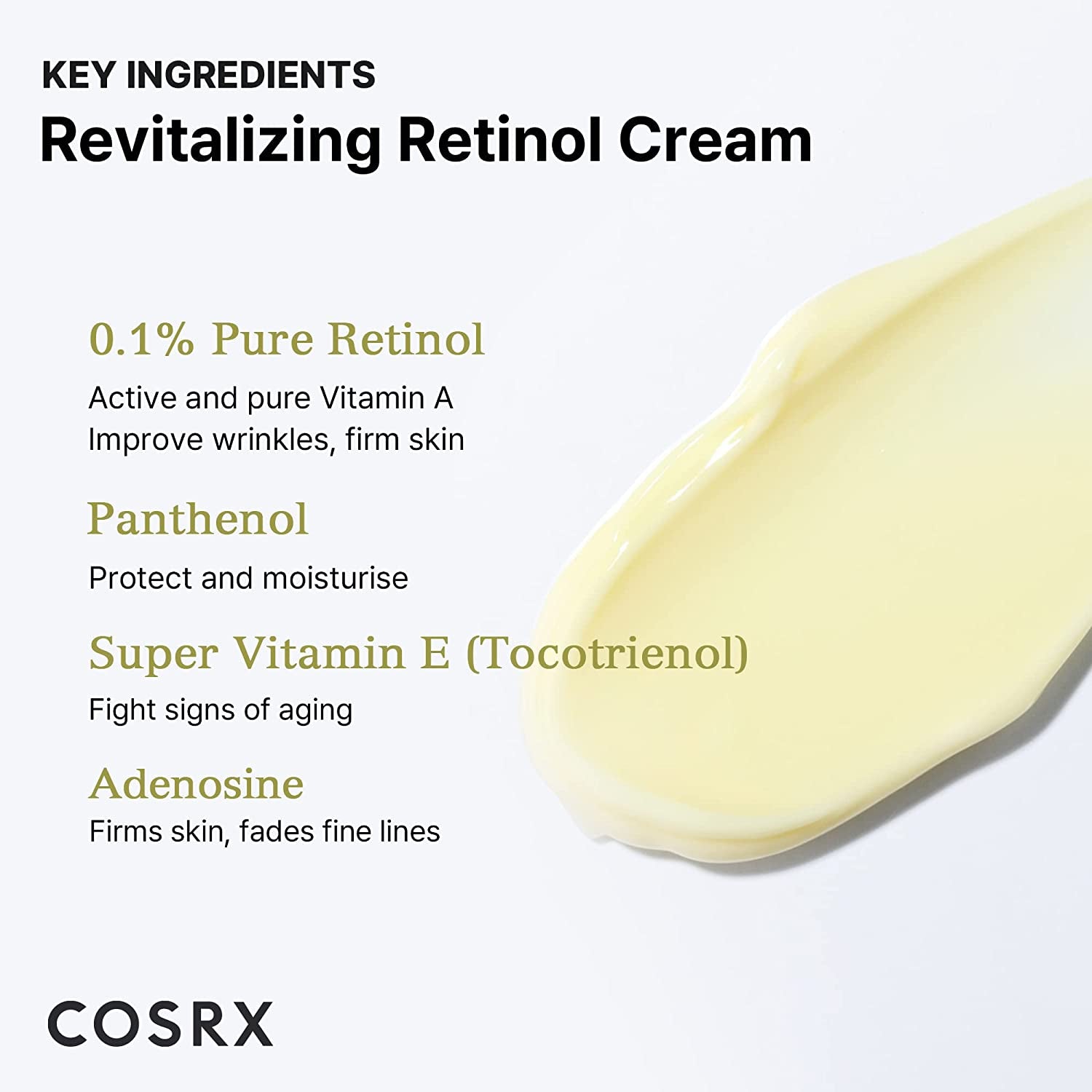 KEY INGREDIENTS
Revitalizing Retinol Cream

0.1% Pure Retinol
Active and pure Vitamin A
Improve wrinkles, firm skin

Panthenol
Protect and moisturise

Super Vitamin E (Tocotrienol)
Fight signs of aging

Adenosine
Firms skin, fades fine lines

COSRX